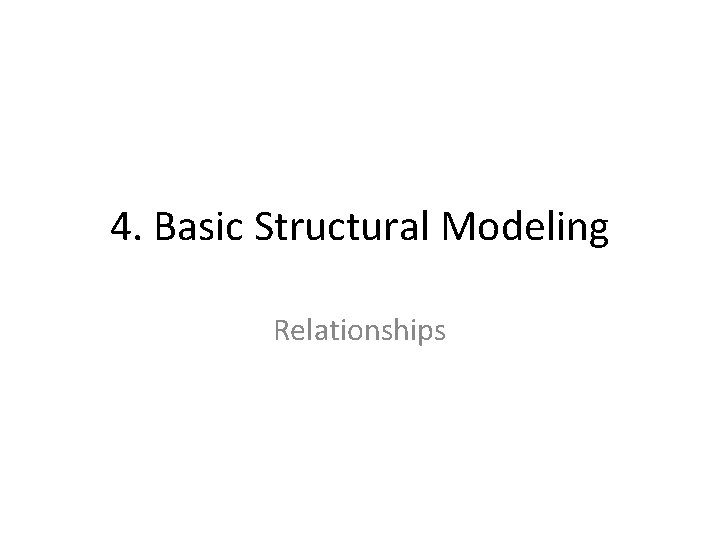 4. Basic Structural Modeling

Relationships